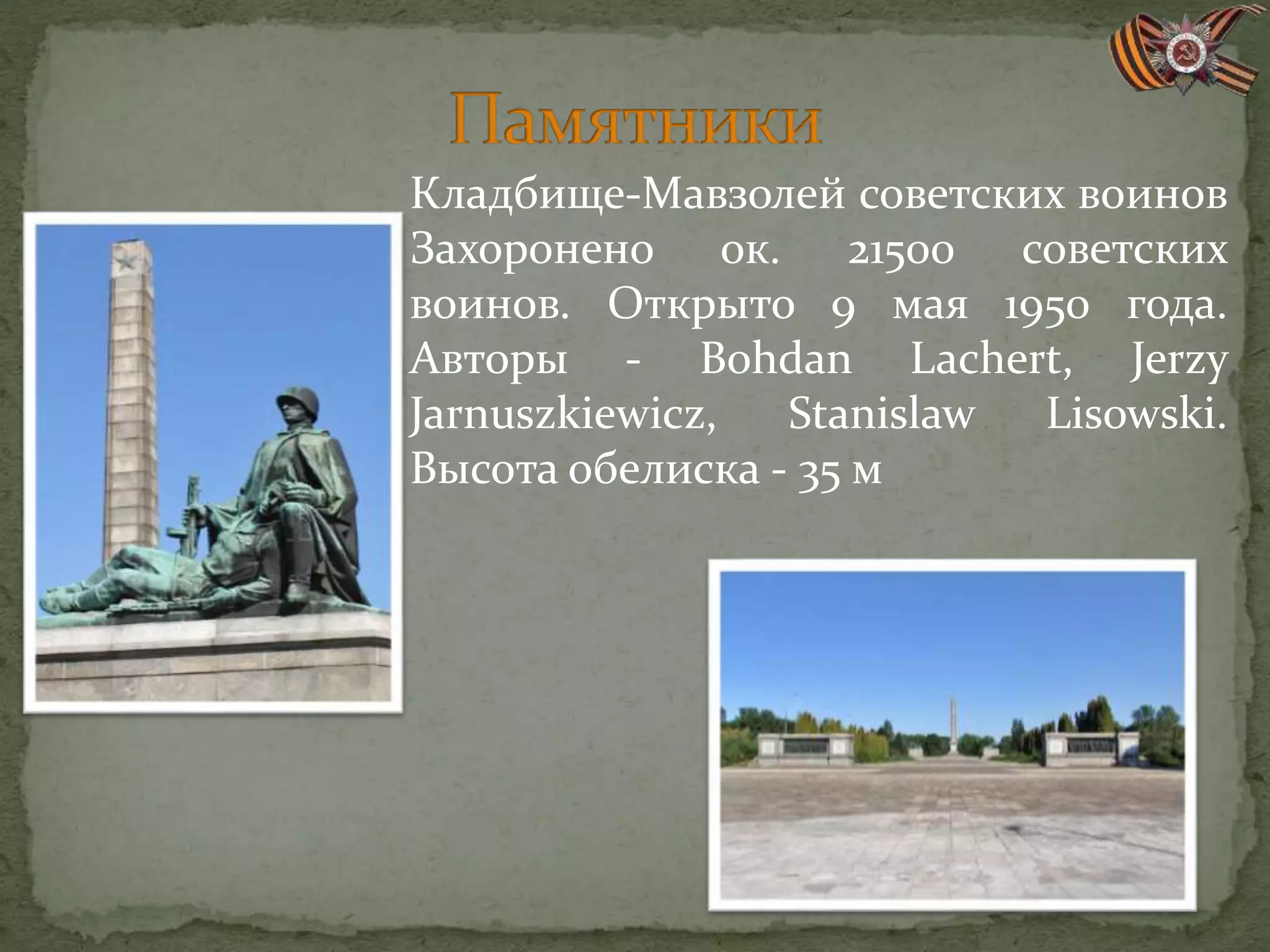 Памятники

Кладбище-Мавзолей советских воинов Захоронено ок. 21500 советских воинов. Открыто 9 мая 1950 года. Авторы - Bohdan Lachert, Jerzy Jarnuszkiewicz, Stanislaw Lisowski. Высота обелиска - 35 м